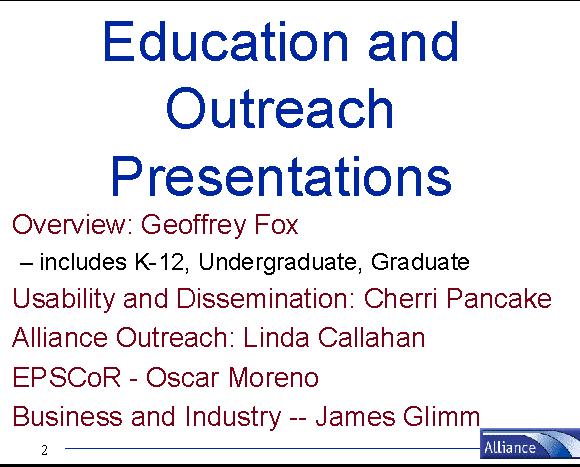 Education and Outreach Presentations

Overview: Geoffrey Fox

– includes K-12, Undergraduate, Graduate

Usability and Dissemination: Cherri Pancake

Alliance Outreach: Linda Callahan

EPSCoR - Oscar Moreno

Business and Industry -- James Glimm

2

Alliance